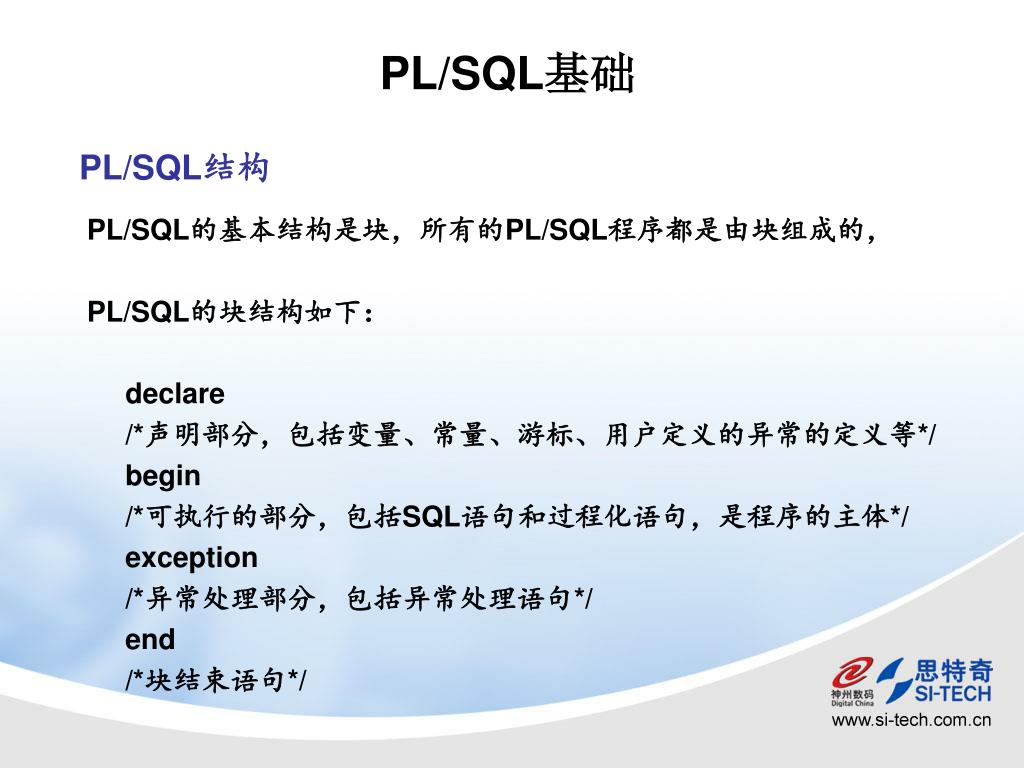 PL/SQL基础

PL/SQL结构

PL/SQL的基本结构是块，所有的PL/SQL程序都是由块组成的，

PL/SQL的块结构如下：

declare
/*声明部分，包括变量、常量、游标、用户定义的异常的定义等*/
begin
/*可执行的部分，包括SQL语句和过程化语句，是程序的主体*/
exception
/*异常处理部分，包括异常处理语句*/
end
/*块结束语句*/

神州数码 Digital China
思特奇 SI-TECH
www.si-tech.com.cn